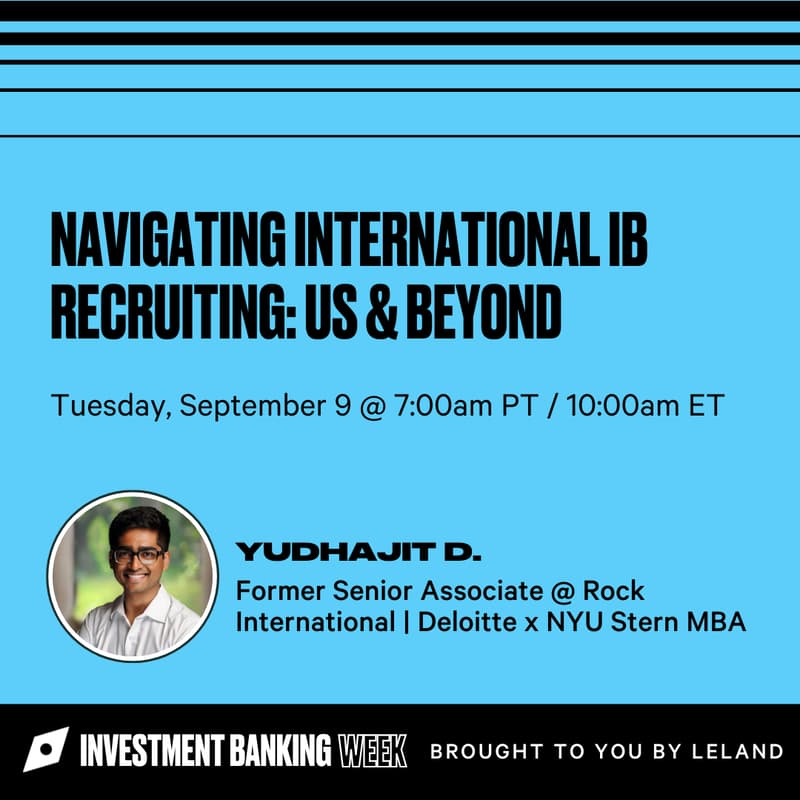 NAVIGATING INTERNATIONAL IB RECRUITING: US & BEYOND

Tuesday, September 9 @ 7:00am PT / 10:00am ET

YUDHAJIT D.

Former Senior Associate @ Rock International | Deloitte x NYU Stern MBA

INVESTMENT BANKING WEEK

BROUGHT TO YOU BY LELAND